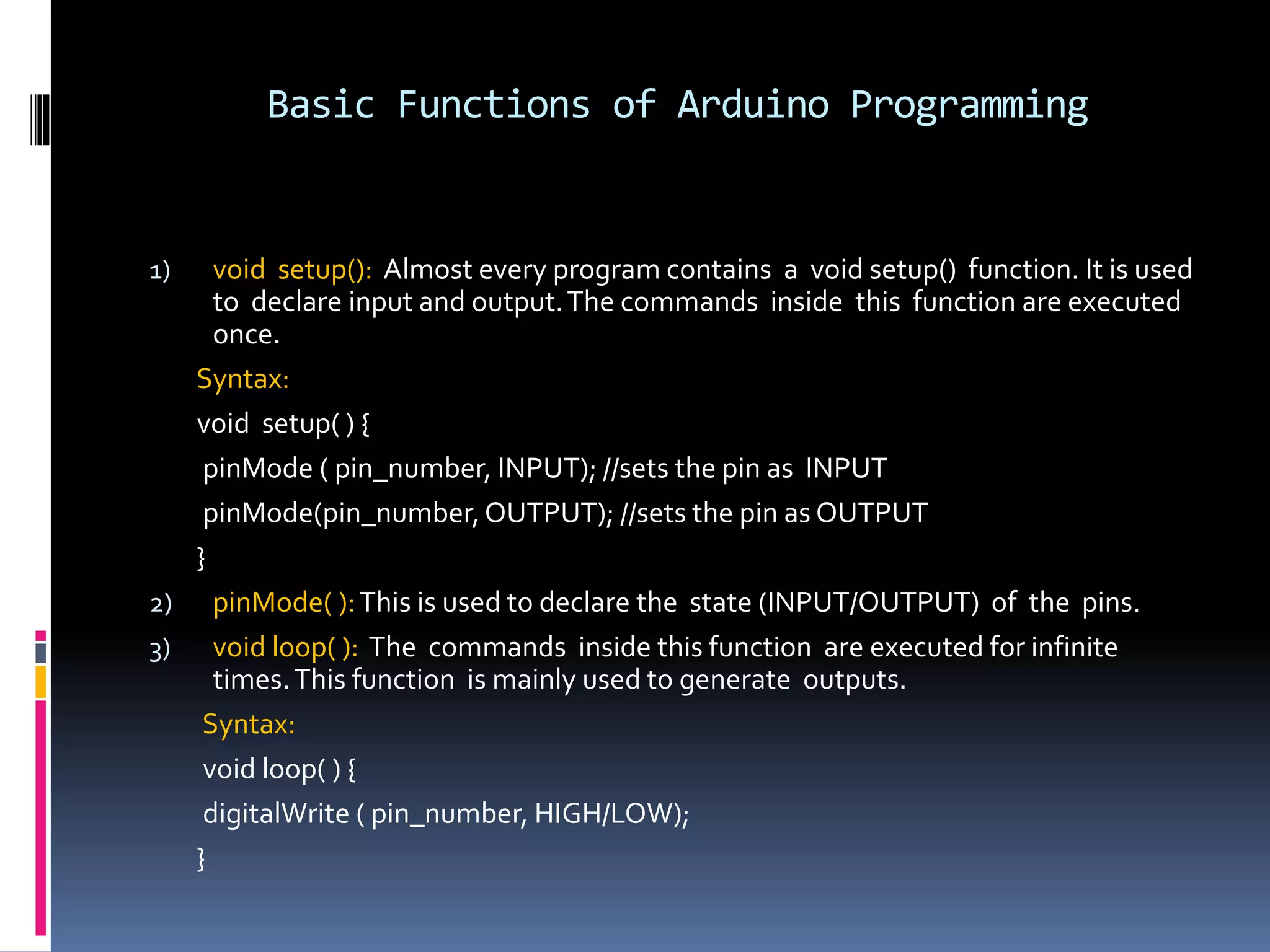 Basic Functions of Arduino Programming

1) void setup(): Almost every program contains a void setup() function. It is used to declare input and output. The commands inside this function are executed once.

Syntax:

void setup( ) {

pinMode ( pin_number, INPUT); //sets the pin as INPUT

pinMode(pin_number, OUTPUT); //sets the pin as OUTPUT

}

2) pinMode( ): This is used to declare the state (INPUT/OUTPUT) of the pins.

3) void loop( ): The commands inside this function are executed for infinite times. This function is mainly used to generate outputs.

Syntax:

void loop( ) {

digitalWrite ( pin_number, HIGH/LOW);

}